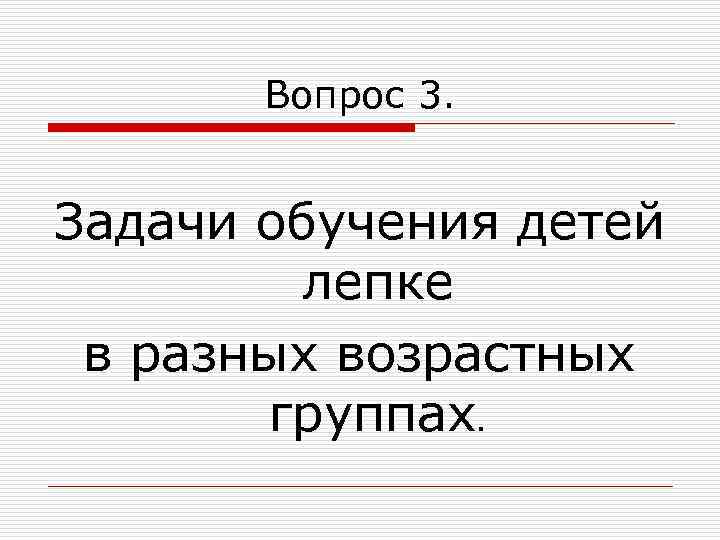 Вопрос 3.

Задачи обучения детей лепке в разных возрастных группах.